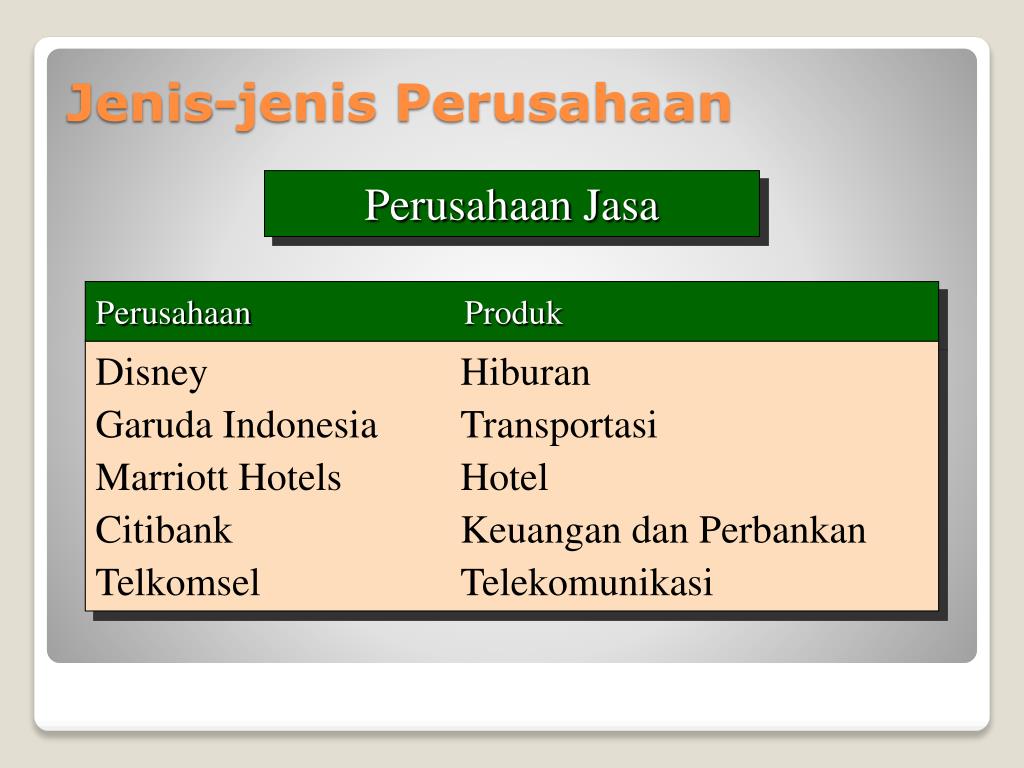 Jenis-jenis Perusahaan

Perusahaan Jasa

| Perusahaan | Produk |
|---|---|
| Disney | Hiburan |
| Garuda Indonesia | Transportasi |
| Marriott Hotels | Hotel |
| Citibank | Keuangan dan Perbankan |
| Telkomsel | Telekomunikasi |